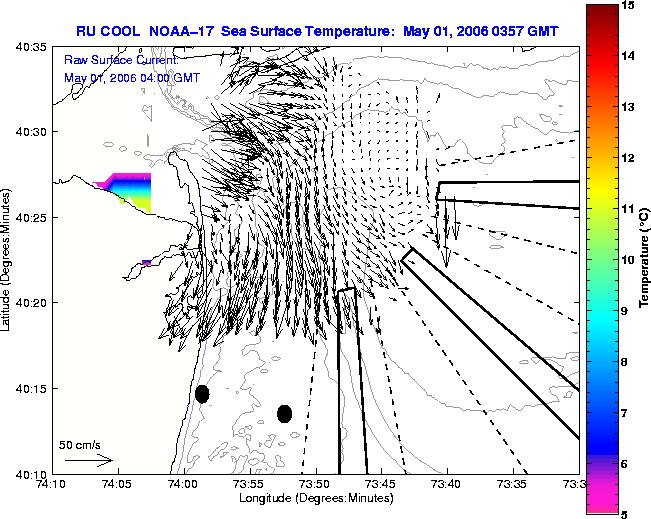 RU COOL NOAA–17 Sea Surface Temperature: May 01, 2006 0357 GMT

Raw Surface Current:
May 01, 2006 04:00 GMT

40:35
40:30
40:25
40:20
40:15
40:10

Latitude (Degrees:Minutes)

50 cm/s

74:10 74:05 74:00 73:55 73:50 73:45 73:40 73:35 73:3

Longitude (Degrees:Minutes)

15
14
13
12
11
10
9
8
7
6
5

Temperature (°C)